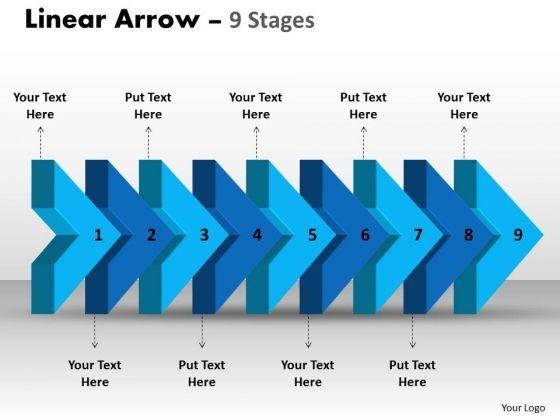 Linear Arrow – 9 Stages

Your Text Here

Put Text Here

Your Text Here

Put Text Here

Your Text Here

1 2 3 4 5 6 7 8 9

Your Text Here

Put Text Here

Your Text Here

Put Text Here

Your Logo